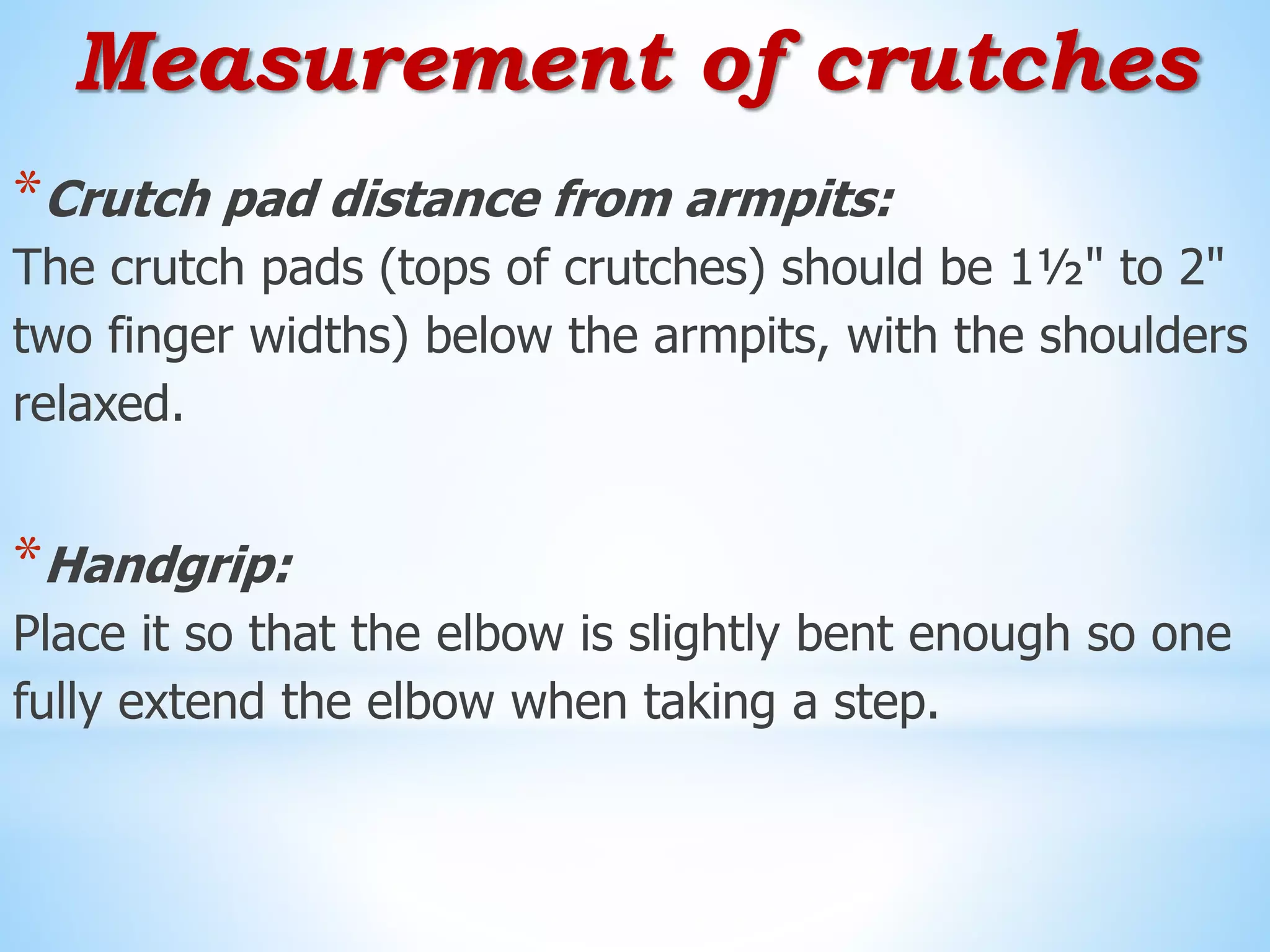 Measurement of crutches

*Crutch pad distance from armpits:
The crutch pads (tops of crutches) should be 1½" to 2" two finger widths) below the armpits, with the shoulders relaxed.

*Handgrip:
Place it so that the elbow is slightly bent enough so one fully extend the elbow when taking a step.